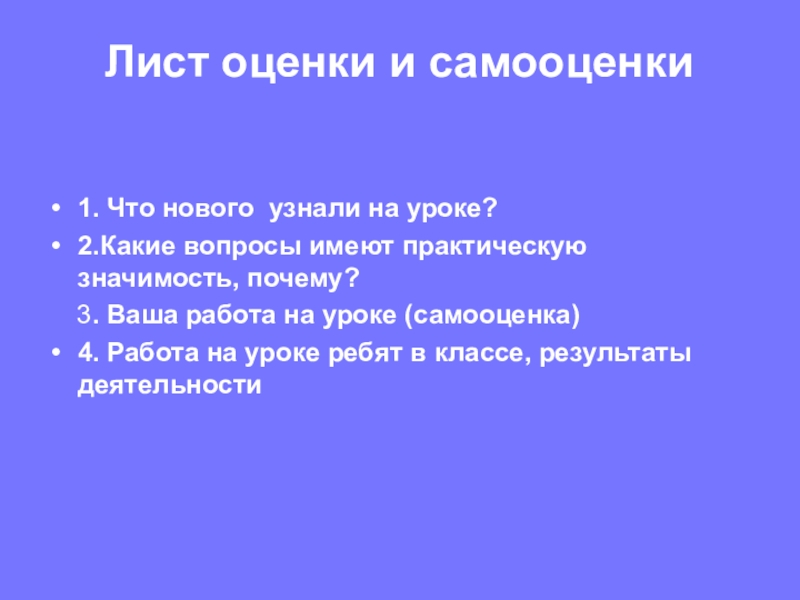 Лист оценки и самооценки

• 1. Что нового узнали на уроке?
• 2.Какие вопросы имеют практическую значимость, почему?
3. Ваша работа на уроке (самооценка)
• 4. Работа на уроке ребят в классе, результаты деятельности